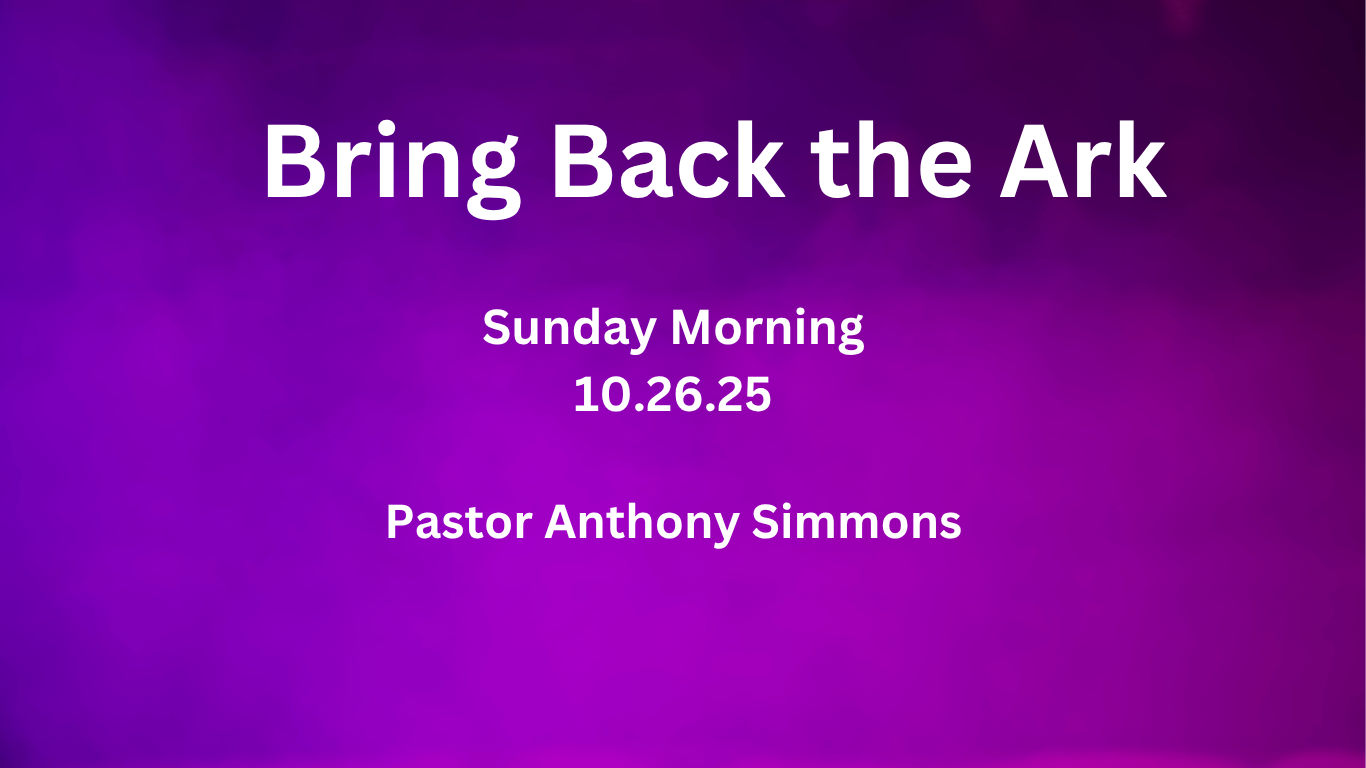 Bring Back the Ark

Sunday Morning
10.26.25

Pastor Anthony Simmons